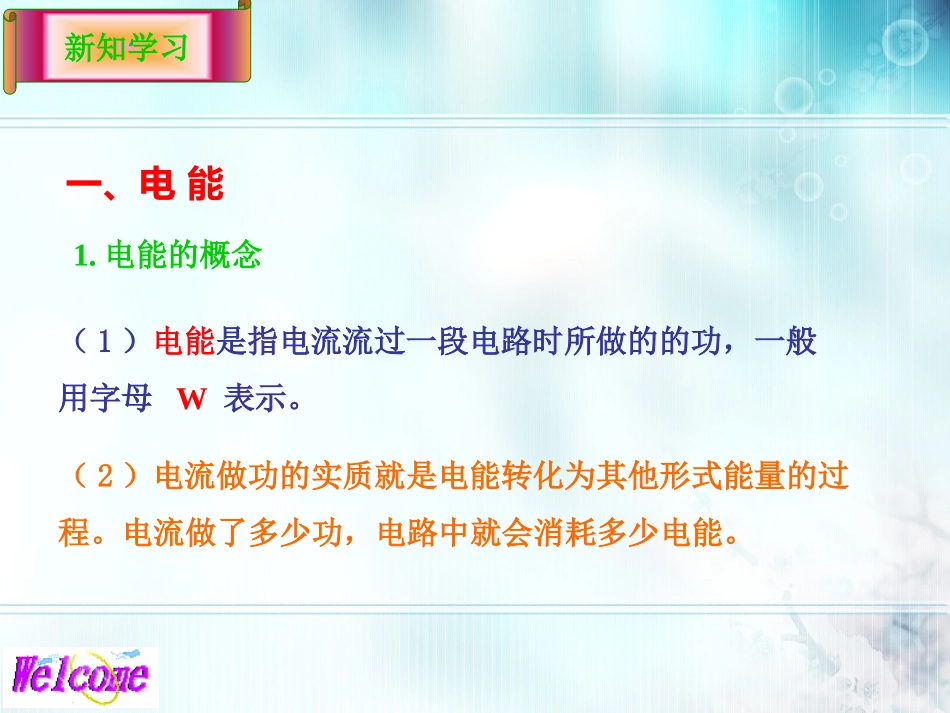 新知学习

一、电 能

1. 电能的概念

（1）电能是指电流流过一段电路时所做的的功，一般用字母 W 表示。

（2）电流做功的实质就是电能转化为其他形式能量的过程。电流做了多少功，电路中就会消耗多少电能。

Welcome